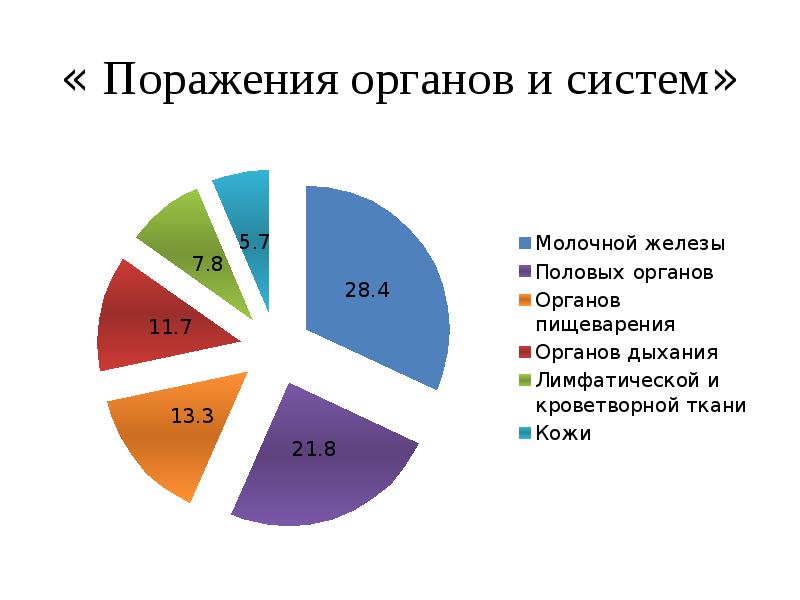 « Поражения органов и систем»

28.4
21.8
13.3
11.7
7.8
5.7

Молочной железы
Половых органов
Органов пищеварения
Органов дыхания
Лимфатической и кроветворной ткани
Кожи